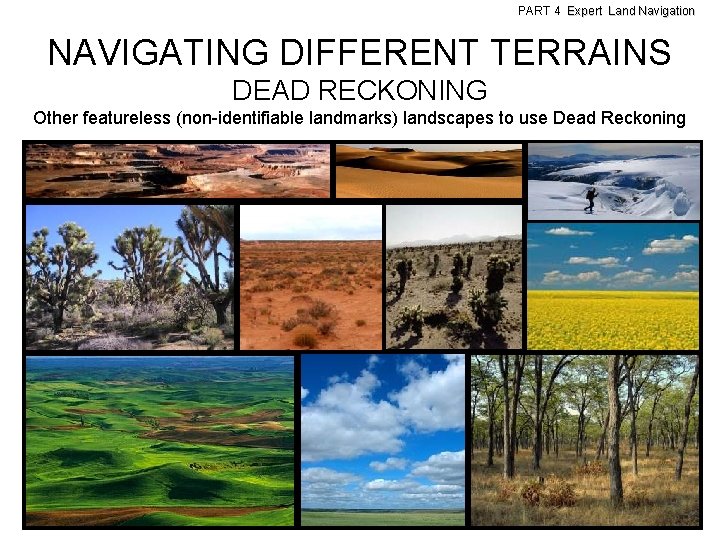 PART 4 Expert Land Navigation

NAVIGATING DIFFERENT TERRAINS
DEAD RECKONING
Other featureless (non-identifiable landmarks) landscapes to use Dead Reckoning